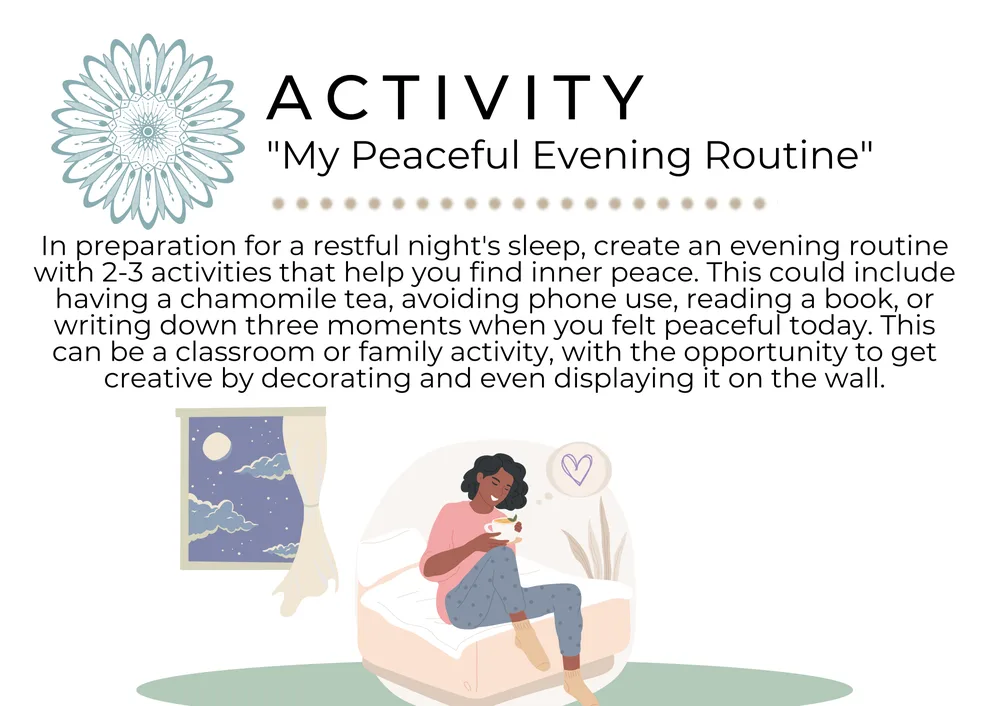 ACTIVITY
"My Peaceful Evening Routine"

In preparation for a restful night's sleep, create an evening routine with 2-3 activities that help you find inner peace. This could include having a chamomile tea, avoiding phone use, reading a book, or writing down three moments when you felt peaceful today. This can be a classroom or family activity, with the opportunity to get creative by decorating and even displaying it on the wall.